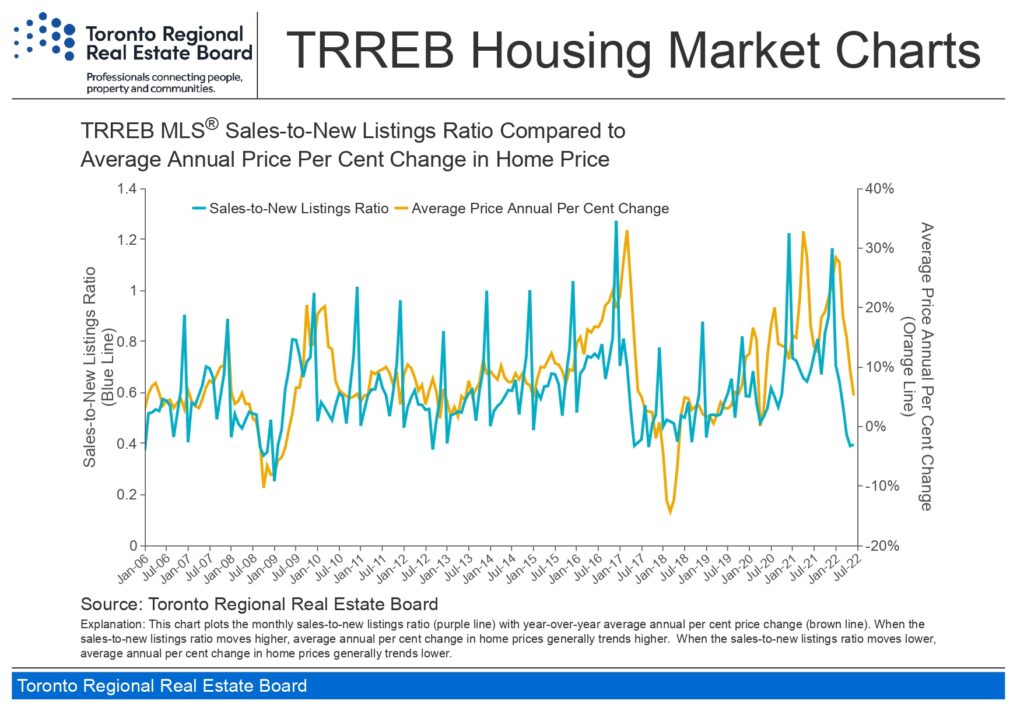 Toronto Regional Real Estate Board
Professionals connecting people, property and communities.

TRREB Housing Market Charts

TRREB MLS® Sales-to-New Listings Ratio Compared to Average Annual Price Per Cent Change in Home Price

Sales-to-New Listings Ratio
Average Price Annual Per Cent Change

Sales-to-New Listings Ratio (Blue Line)

1.4
1.2
1
0.8
0.6
0.4
0.2
0

Average Price Annual Per Cent Change (Orange Line)

40%
30%
20%
10%
0%
-10%
-20%

Jan-06 Jul-06 Jan-07 Jul-07 Jan-08 Jul-08 Jan-09 Jul-09 Jan-10 Jul-10 Jan-11 Jul-11 Jan-12 Jul-12 Jan-13 Jul-13 Jan-14 Jul-14 Jan-15 Jul-15 Jan-16 Jul-16 Jan-17 Jul-17 Jan-18 Jul-18 Jan-19 Jul-19 Jan-20 Jul-20 Jan-21 Jul-21 Jan-22 Jul-22

Source: Toronto Regional Real Estate Board

Explanation: This chart plots the monthly sales-to-new listings ratio (purple line) with year-over-year average annual per cent price change (brown line). When the sales-to-new listings ratio moves higher, average annual per cent change in home prices generally trends higher. When the sales-to-new listings ratio moves lower, average annual per cent change in home prices generally trends lower.

Toronto Regional Real Estate Board